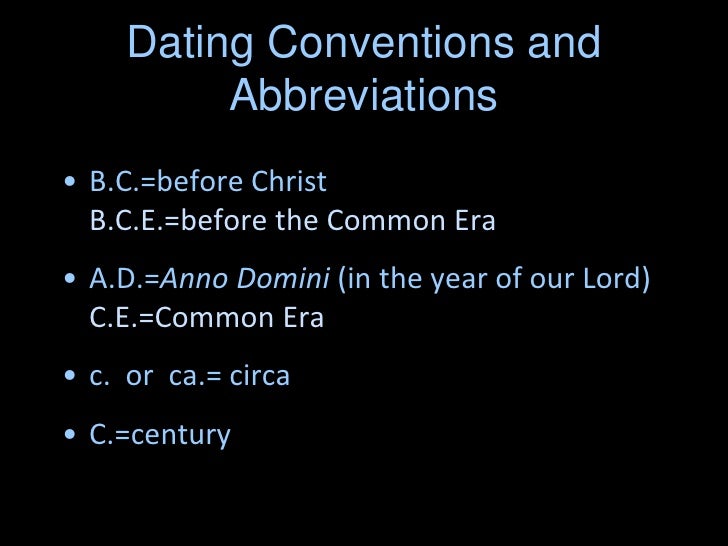 Dating Conventions and Abbreviations

• B.C.=before Christ
B.C.E.=before the Common Era

• A.D.=Anno Domini (in the year of our Lord)
C.E.=Common Era

• c. or ca.= circa

• C.=century